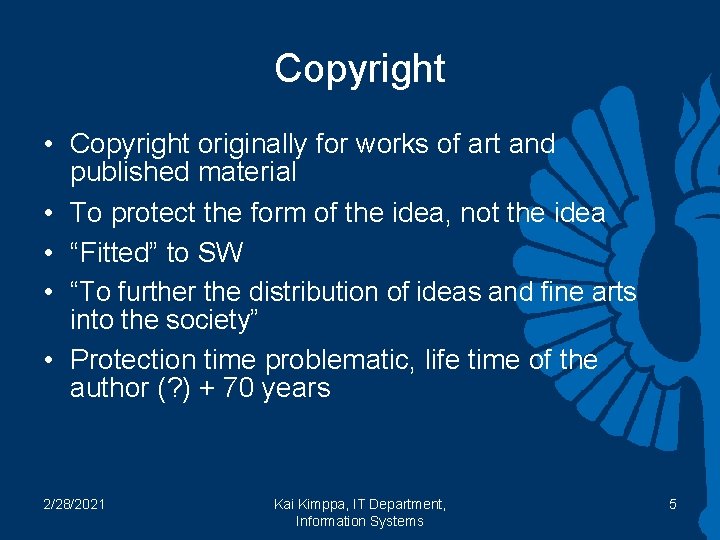 Copyright

• Copyright originally for works of art and published material
• To protect the form of the idea, not the idea
• “Fitted” to SW
• “To further the distribution of ideas and fine arts into the society”
• Protection time problematic, life time of the author (?) + 70 years

2/28/2021

Kai Kimppa, IT Department, Information Systems

5